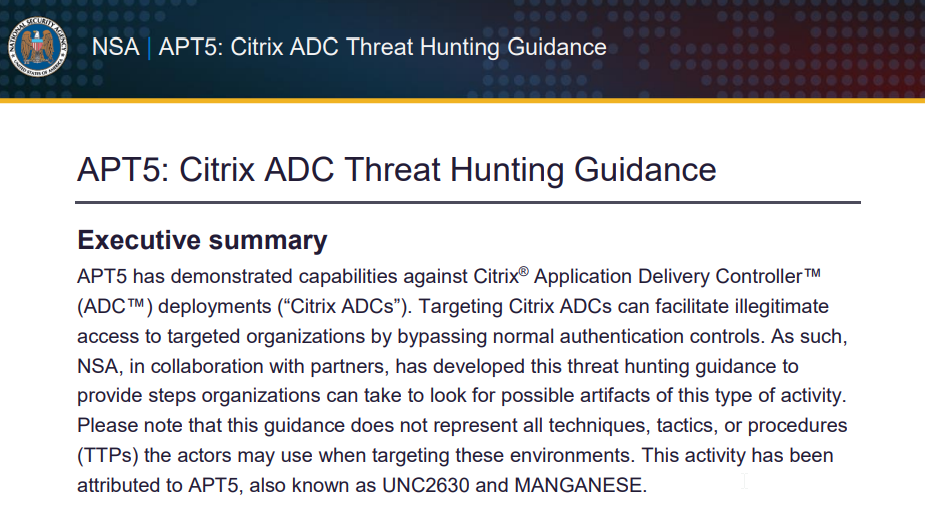 NATIONAL SECURITY AGENCY UNITED STATES OF AMERICA

NSA | APT5: Citrix ADC Threat Hunting Guidance

APT5: Citrix ADC Threat Hunting Guidance

Executive summary

APT5 has demonstrated capabilities against Citrix® Application Delivery Controller™ (ADC™) deployments (“Citrix ADCs”). Targeting Citrix ADCs can facilitate illegitimate access to targeted organizations by bypassing normal authentication controls. As such, NSA, in collaboration with partners, has developed this threat hunting guidance to provide steps organizations can take to look for possible artifacts of this type of activity. Please note that this guidance does not represent all techniques, tactics, or procedures (TTPs) the actors may use when targeting these environments. This activity has been attributed to APT5, also known as UNC2630 and MANGANESE.